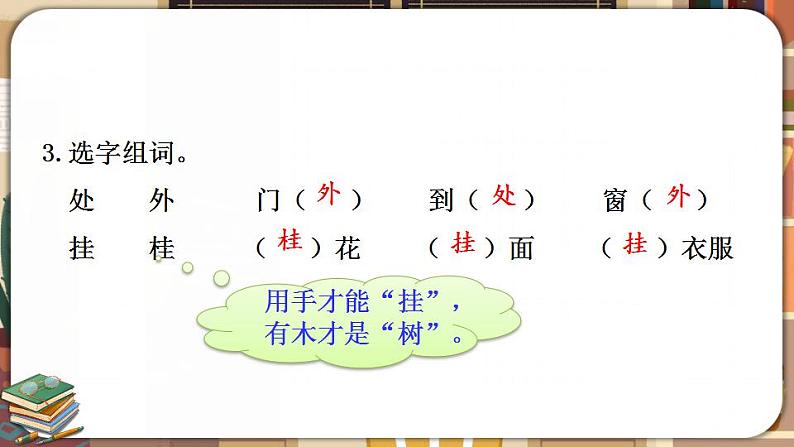 3. 选字组词。

处　外　　门（外）　　到（处）　　窗（外）

挂　桂　　（桂）花　　（挂）面　　（挂）衣服

用手才能“挂”，
有木才是“树”。